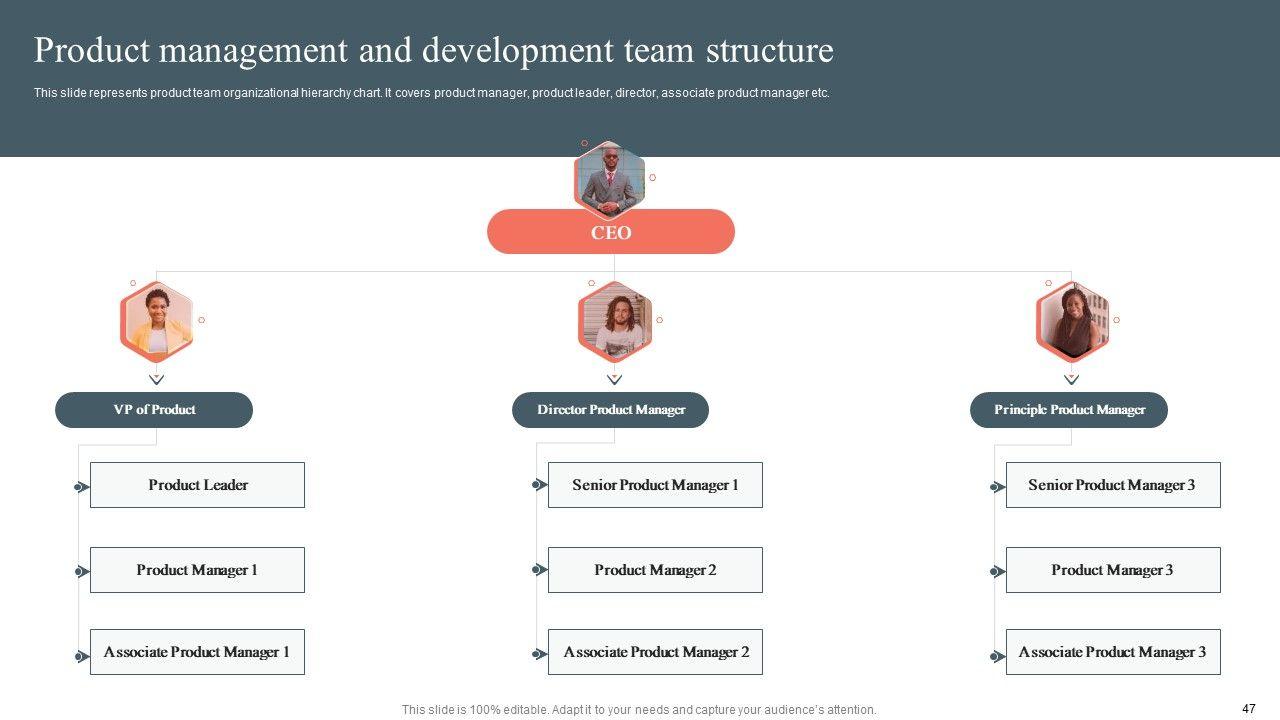 Product management and development team structure

This slide represents product team organizational hierarchy chart. It covers product manager, product leader, director, associate product manager etc.

CEO

VP of Product

Product Leader

Product Manager 1

Associate Product Manager 1

Director Product Manager

Senior Product Manager 1

Product Manager 2

Associate Product Manager 2

Principle Product Manager

Senior Product Manager 3

Product Manager 3

Associate Product Manager 3

This slide is 100% editable. Adapt it to your needs and capture your audience's attention.

47